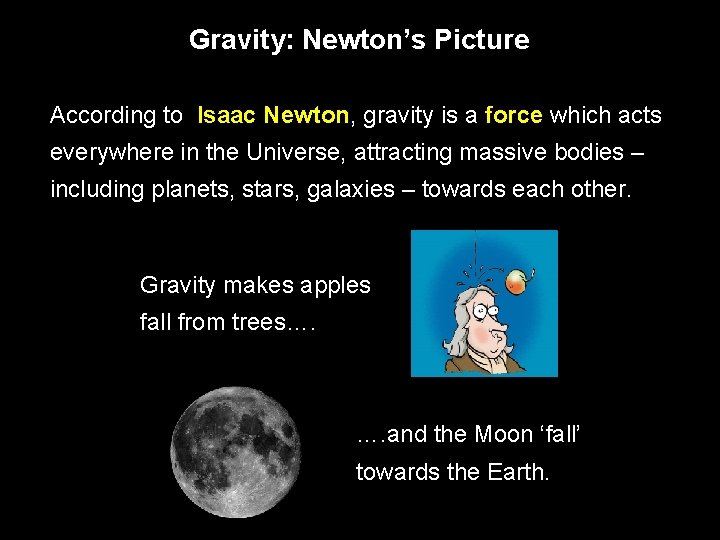 Gravity: Newton's Picture

According to Isaac Newton, gravity is a force which acts everywhere in the Universe, attracting massive bodies – including planets, stars, galaxies – towards each other.

Gravity makes apples fall from trees….

….and the Moon 'fall' towards the Earth.